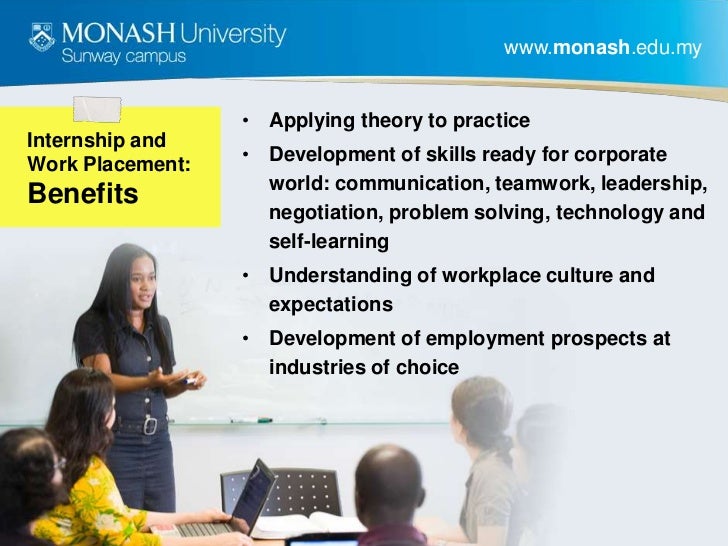 MONASH University
Sunway campus

www.monash.edu.my

Internship and Work Placement: Benefits

• Applying theory to practice
• Development of skills ready for corporate world: communication, teamwork, leadership, negotiation, problem solving, technology and self-learning
• Understanding of workplace culture and expectations
• Development of employment prospects at industries of choice